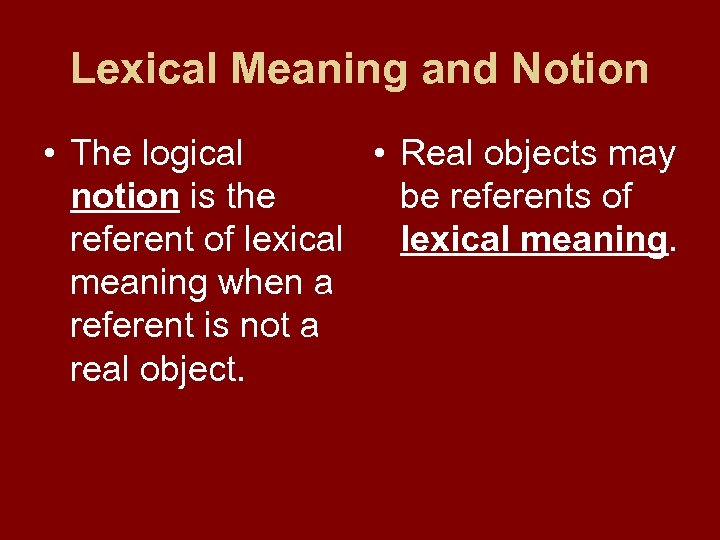 Lexical Meaning and Notion

• The logical notion is the referent of lexical meaning when a referent is not a real object.

• Real objects may be referents of lexical meaning.